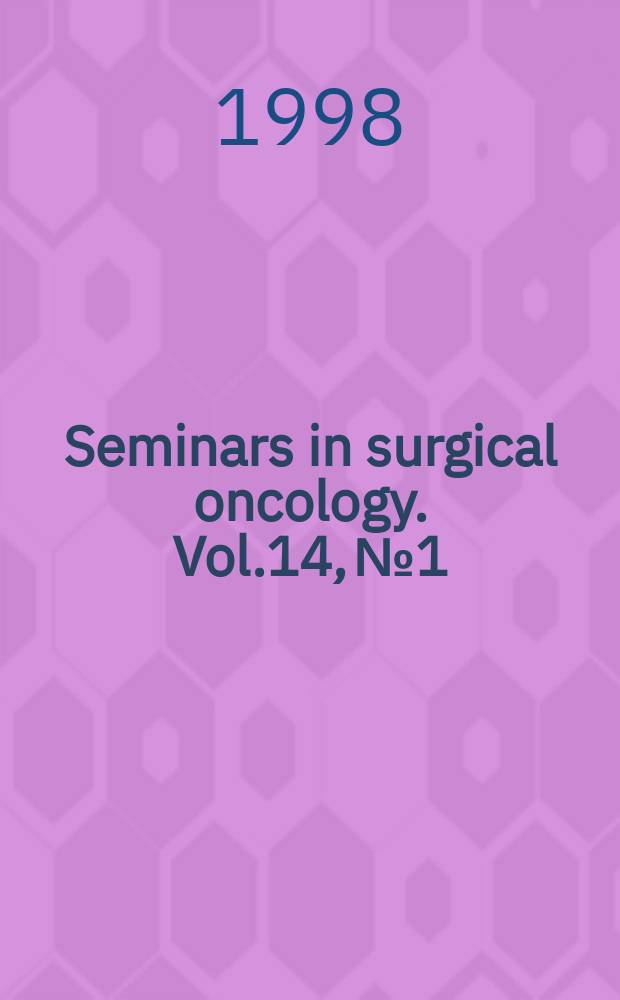 1998

Seminars in surgical oncology. Vol.14, №1